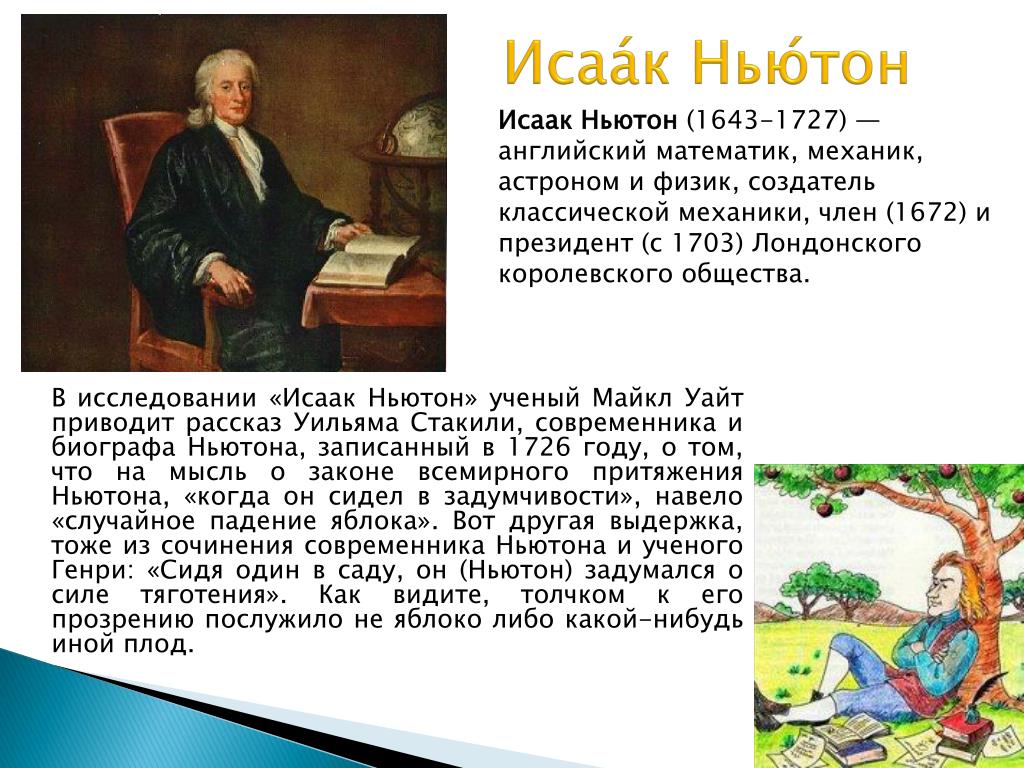 Исаа́к Нью́тон

Исаак Ньютон (1643–1727) — английский математик, механик, астроном и физик, создатель классической механики, член (1672) и президент (с 1703) Лондонского королевского общества.

В исследовании «Исаак Ньютон» ученый Майкл Уайт приводит рассказ Уильяма Стакили, современника и биографа Ньютона, записанный в 1726 году, о том, что на мысль о законе всемирного притяжения Ньютона, «когда он сидел в задумчивости», навело «случайное падение яблока». Вот другая выдержка, тоже из сочинения современника Ньютона и ученого Генри: «Сидя один в саду, он (Ньютон) задумался о силе тяготения». Как видите, толчком к его прозрению послужило не яблоко либо какой-нибудь иной плод.